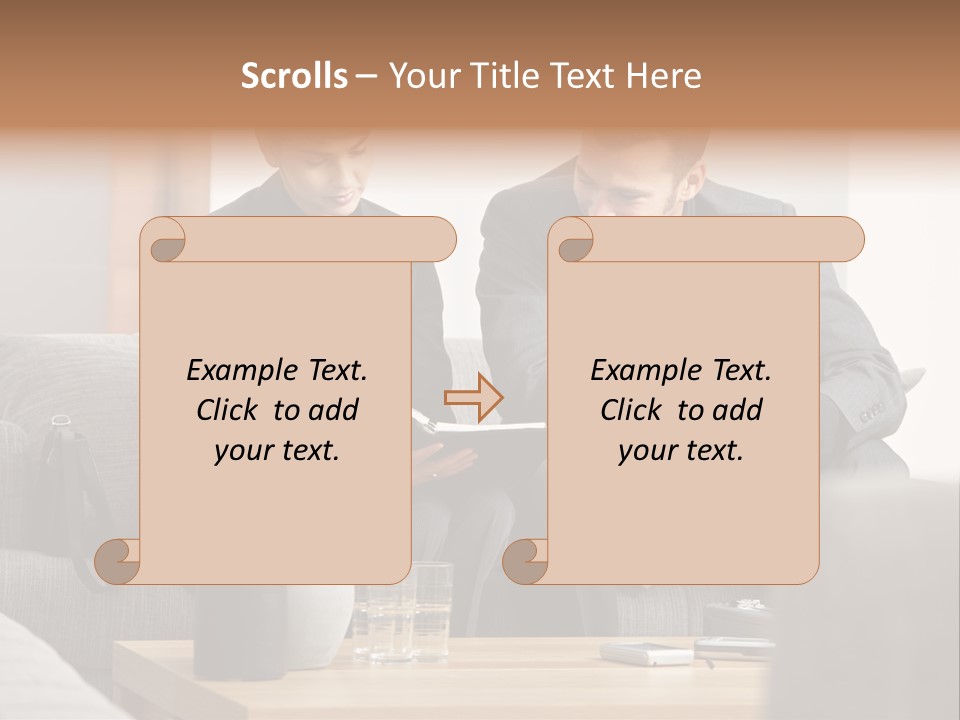 Scrolls – Your Title Text Here

Example Text. Click to add your text.

Example Text. Click to add your text.